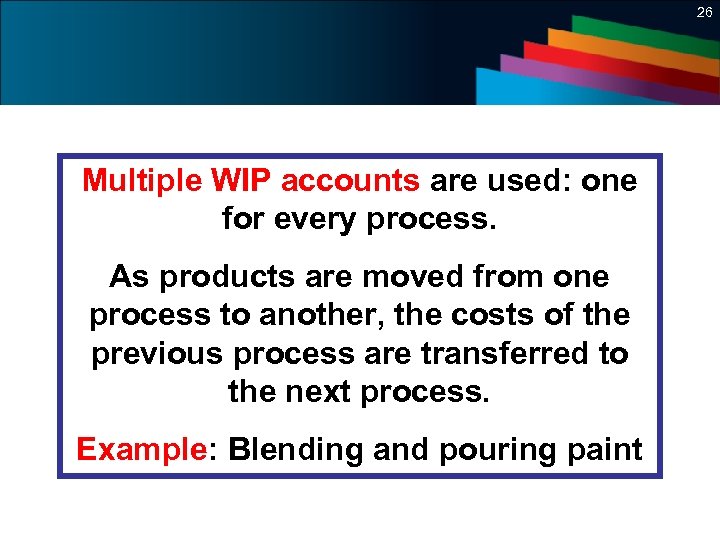 26

Multiple WIP accounts are used: one for every process.

As products are moved from one process to another, the costs of the previous process are transferred to the next process.

Example: Blending and pouring paint